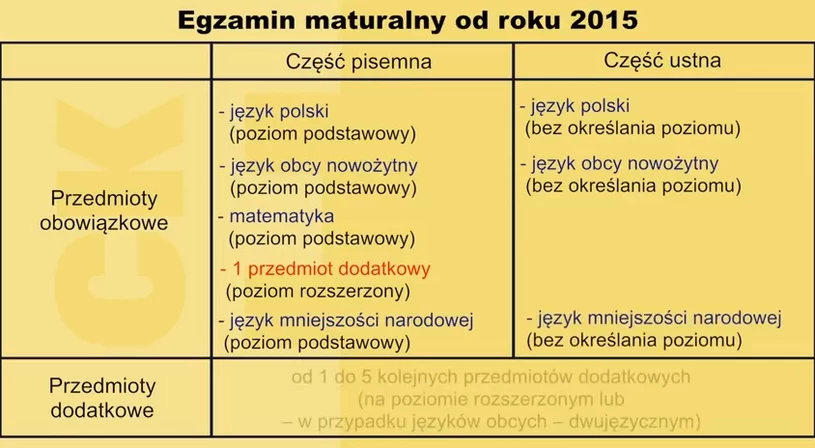 Egzamin maturalny od roku 2015

| | Część pisemna | Część ustna |
|---|---|---|
| Przedmioty obowiązkowe | - język polski (poziom podstawowy) - język obcy nowożytny (poziom podstawowy) - matematyka (poziom podstawowy) - 1 przedmiot dodatkowy (poziom rozszerzony) - język mniejszości narodowej (poziom podstawowy) | - język polski (bez określania poziomu) - język obcy nowożytny (bez określania poziomu) - język mniejszości narodowej (bez określania poziomu) |
| Przedmioty dodatkowe | od 1 do 5 kolejnych przedmiotów dodatkowych (na poziomie rozszerzonym lub – w przypadku języków obcych – dwujęzycznym) | |